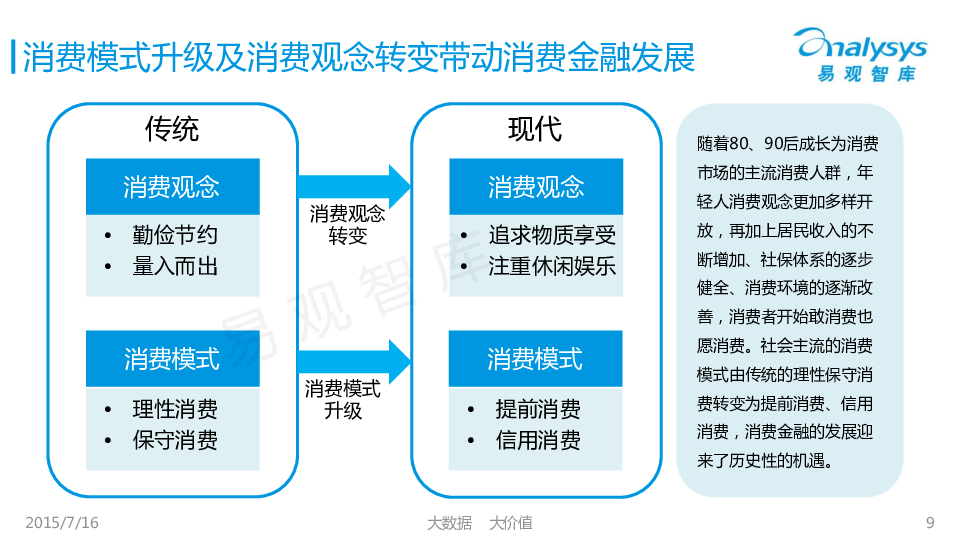 消费模式升级及消费观念转变带动消费金融发展

analysys
易观智库

传统

消费观念

• 勤俭节约
• 量入而出

消费模式

• 理性消费
• 保守消费

消费观念转变

消费模式升级

现代

消费观念

• 追求物质享受
• 注重休闲娱乐

消费模式

• 提前消费
• 信用消费

随着80、90后成长为消费市场的主流消费人群，年轻人消费观念更加多样开放，再加上居民收入的不断增加、社保体系的逐步健全、消费环境的逐渐改善，消费者开始敢消费也愿消费。社会主流的消费模式由传统的理性保守消费转变为提前消费、信用消费，消费金融的发展迎来了历史性的机遇。

易观智库

2015/7/16

大数据 大价值

9